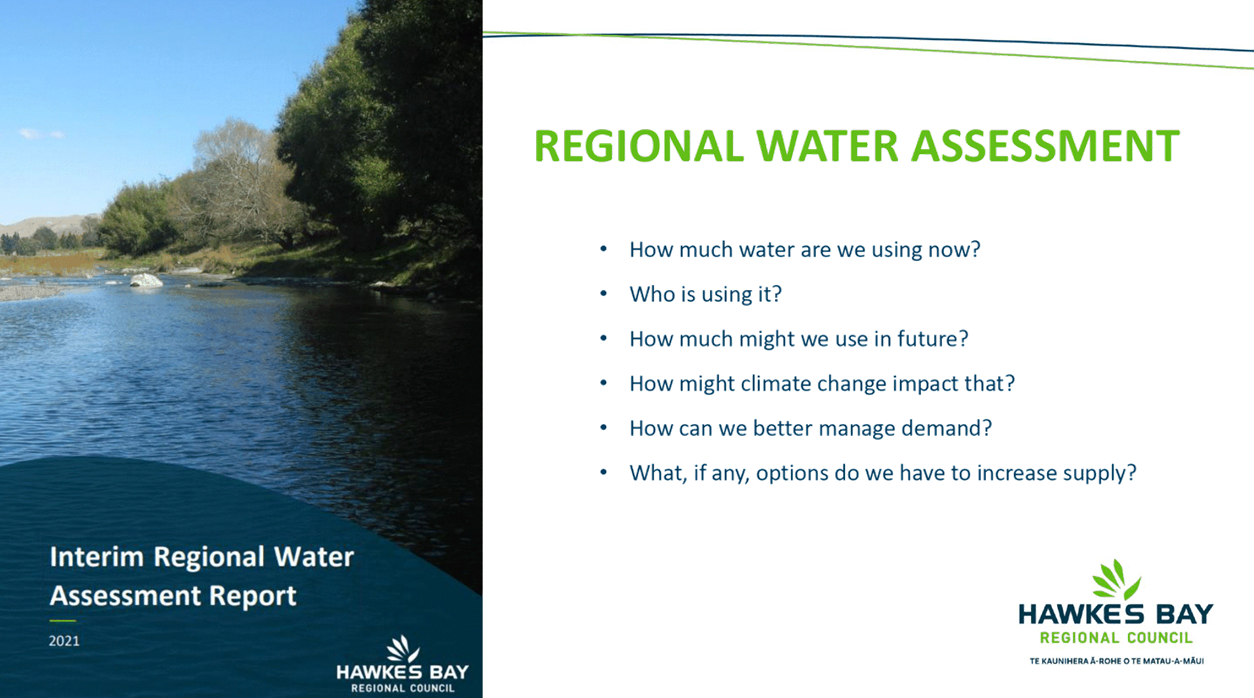 Interim Regional Water Assessment Report

2021

HAWKES BAY
REGIONAL COUNCIL

REGIONAL WATER ASSESSMENT

• How much water are we using now?
• Who is using it?
• How much might we use in future?
• How might climate change impact that?
• How can we better manage demand?
• What, if any, options do we have to increase supply?

HAWKES BAY
REGIONAL COUNCIL
TE KAUNIHERA Ā-ROHE O TE MATAU-A-MĀUI